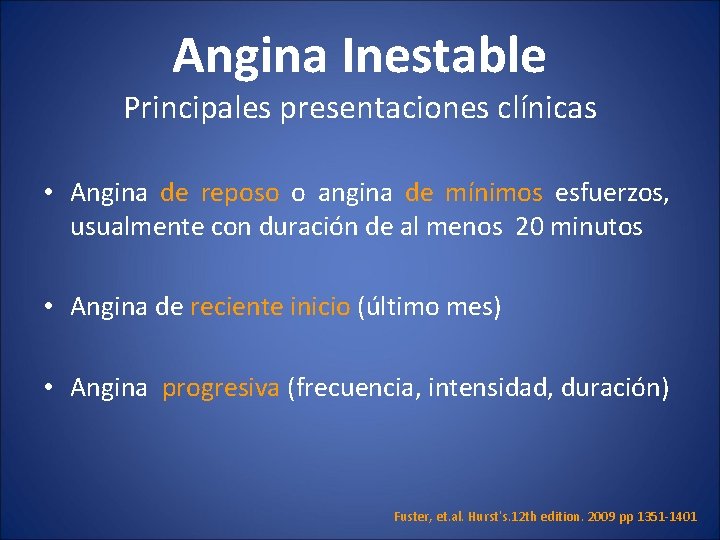 Angina Inestable
Principales presentaciones clínicas

• Angina de reposo o angina de mínimos esfuerzos, usualmente con duración de al menos 20 minutos

• Angina de reciente inicio (último mes)

• Angina progresiva (frecuencia, intensidad, duración)

Fuster, et.al. Hurst's.12th edition. 2009 pp 1351-1401